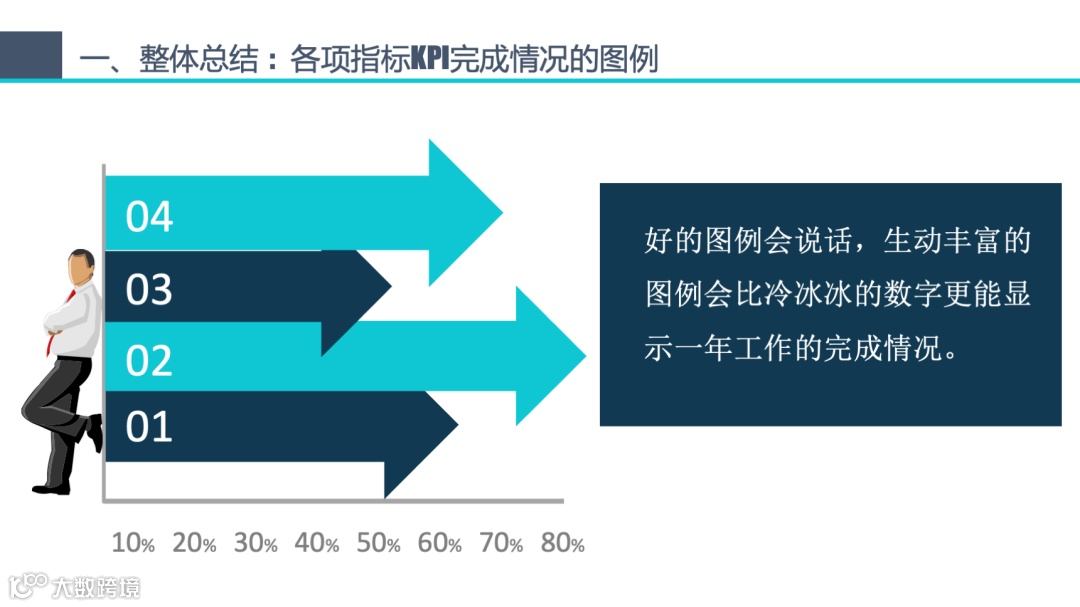 一、整体总结：各项指标KPI完成情况的图例

04
03
02
01

10% 20% 30% 40% 50% 60% 70% 80%

好的图例会说话，生动丰富的图例会比冷冰冰的数字更能显示一年工作的完成情况。

大数跨境